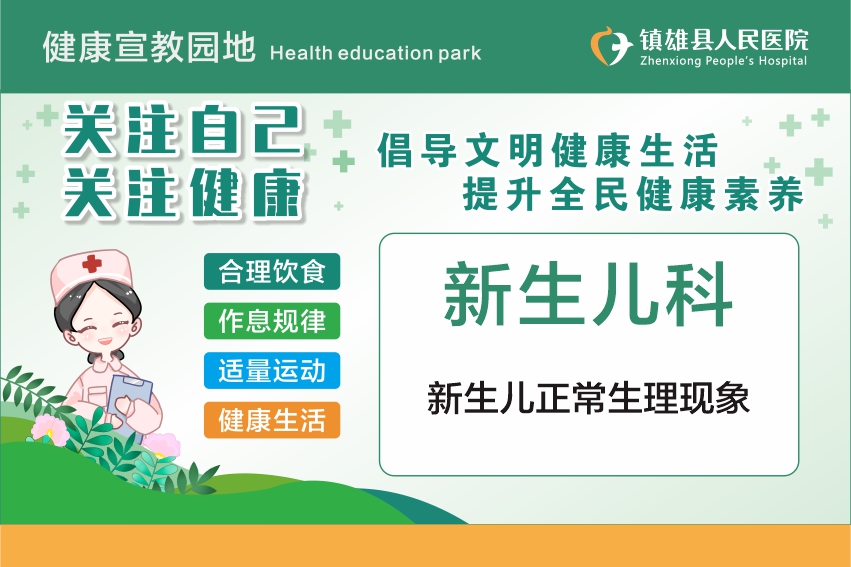 健康宣教园地 Health education park

镇雄县人民医院
Zhenxiong People's Hospital

关注自己
关注健康

倡导文明健康生活
提升全民健康素养

合理饮食
作息规律
适量运动
健康生活

新生儿科

新生儿正常生理现象